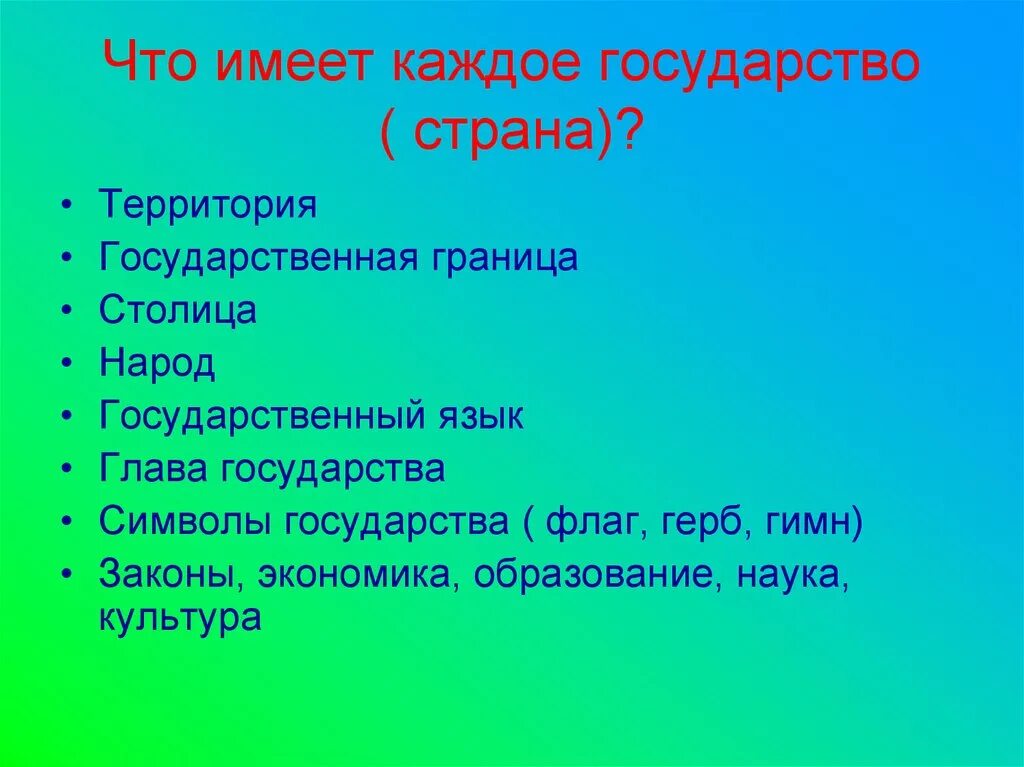 Что имеет каждое государство ( страна)?

• Территория
• Государственная граница
• Столица
• Народ
• Государственный язык
• Глава государства
• Символы государства ( флаг, герб, гимн)
• Законы, экономика, образование, наука, культура